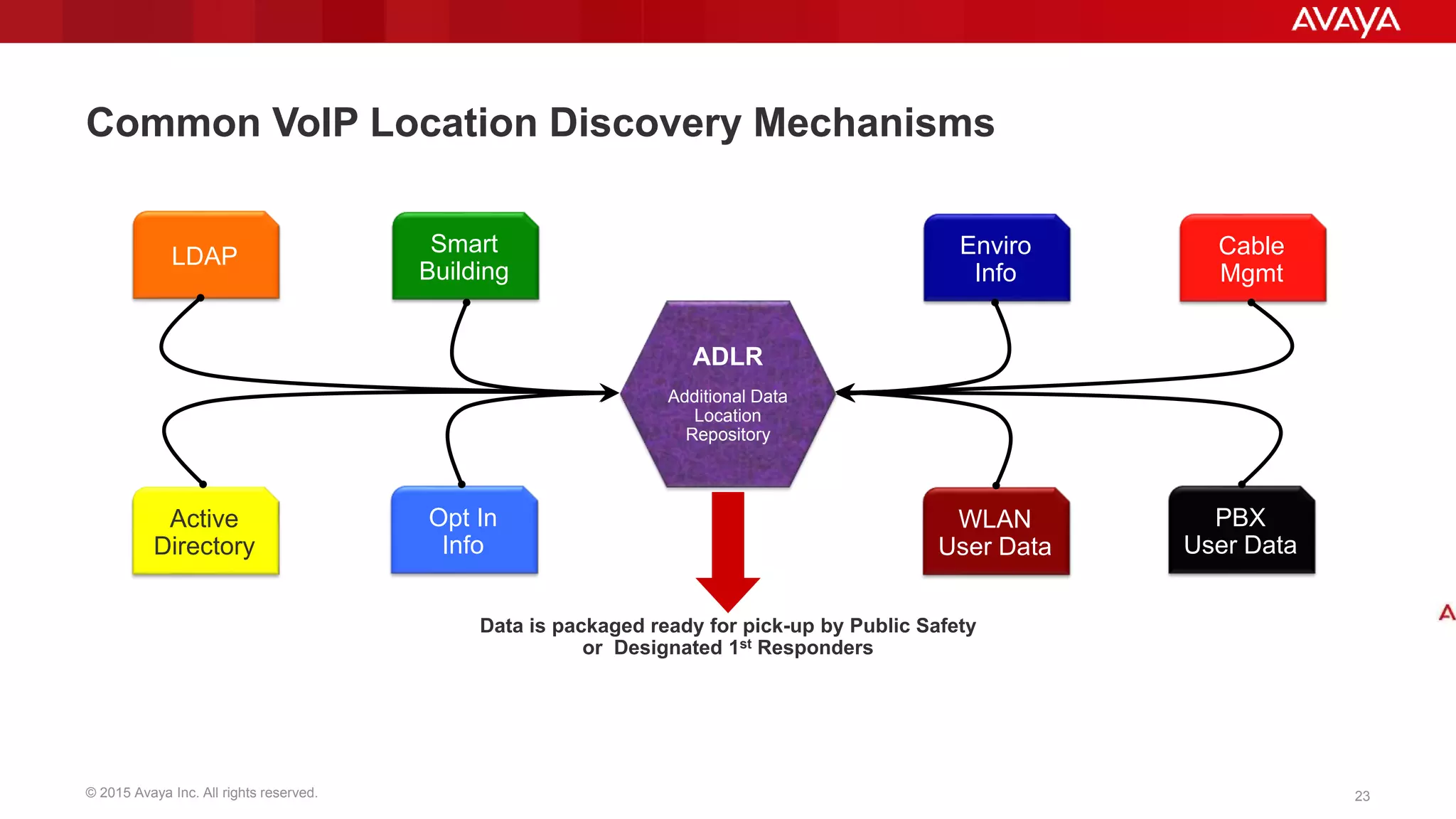 AVAYA

Common VoIP Location Discovery Mechanisms

LDAP

Smart Building

Enviro Info

Cable Mgmt

ADLR

Additional Data Location Repository

Active Directory

Opt In Info

WLAN User Data

PBX User Data

Data is packaged ready for pick-up by Public Safety or Designated 1$^{st}$ Responders

A

© 2015 Avaya Inc. All rights reserved.

23